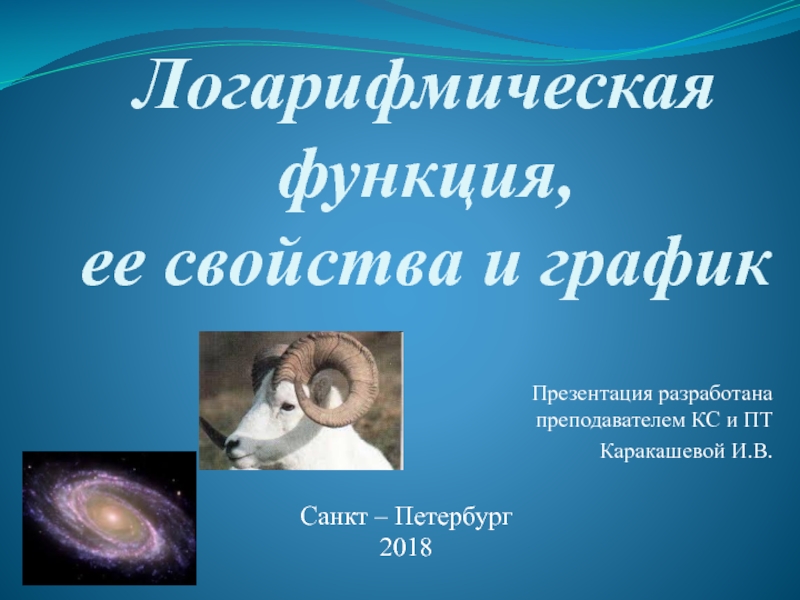 Логарифмическая функция, ее свойства и график

Презентация разработана преподавателем КС и ПТ Каракашевой И.В.

Санкт – Петербург
2018